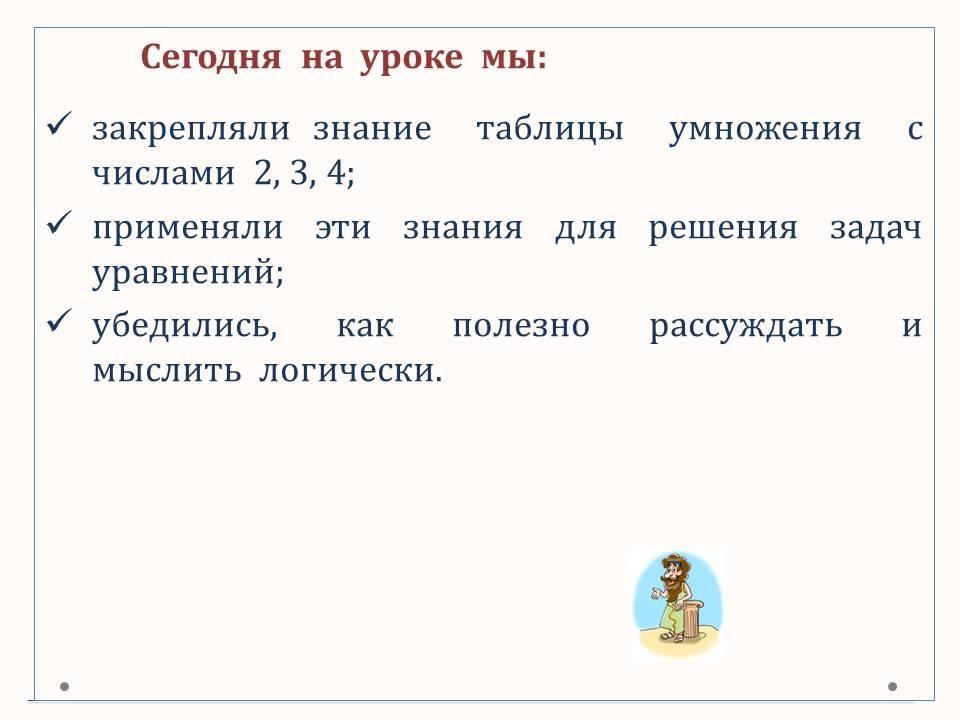 Сегодня на уроке мы:

✓ закрепляли знание таблицы умножения с числами 2, 3, 4;

✓ применяли эти знания для решения задач уравнений;

✓ убедились, как полезно рассуждать и мыслить логически.